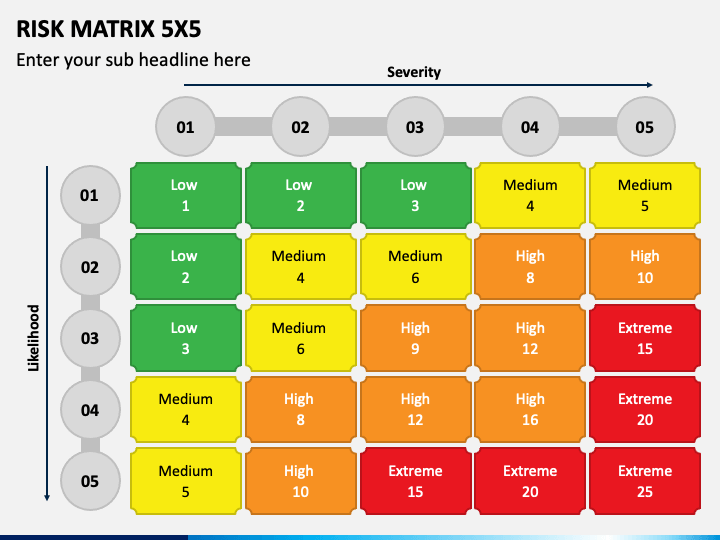 RISK MATRIX 5X5

Enter your sub headline here

Severity

Likelihood

| | 01 | 02 | 03 | 04 | 05 |
|---|---|---|---|---|---|
| 01 | Low 1 | Low 2 | Low 3 | Medium 4 | Medium 5 |
| 02 | Low 2 | Medium 4 | Medium 6 | High 8 | High 10 |
| 03 | Low 3 | Medium 6 | High 9 | High 12 | Extreme 15 |
| 04 | Medium 4 | High 8 | High 12 | High 16 | Extreme 20 |
| 05 | Medium 5 | High 10 | Extreme 15 | Extreme 20 | Extreme 25 |